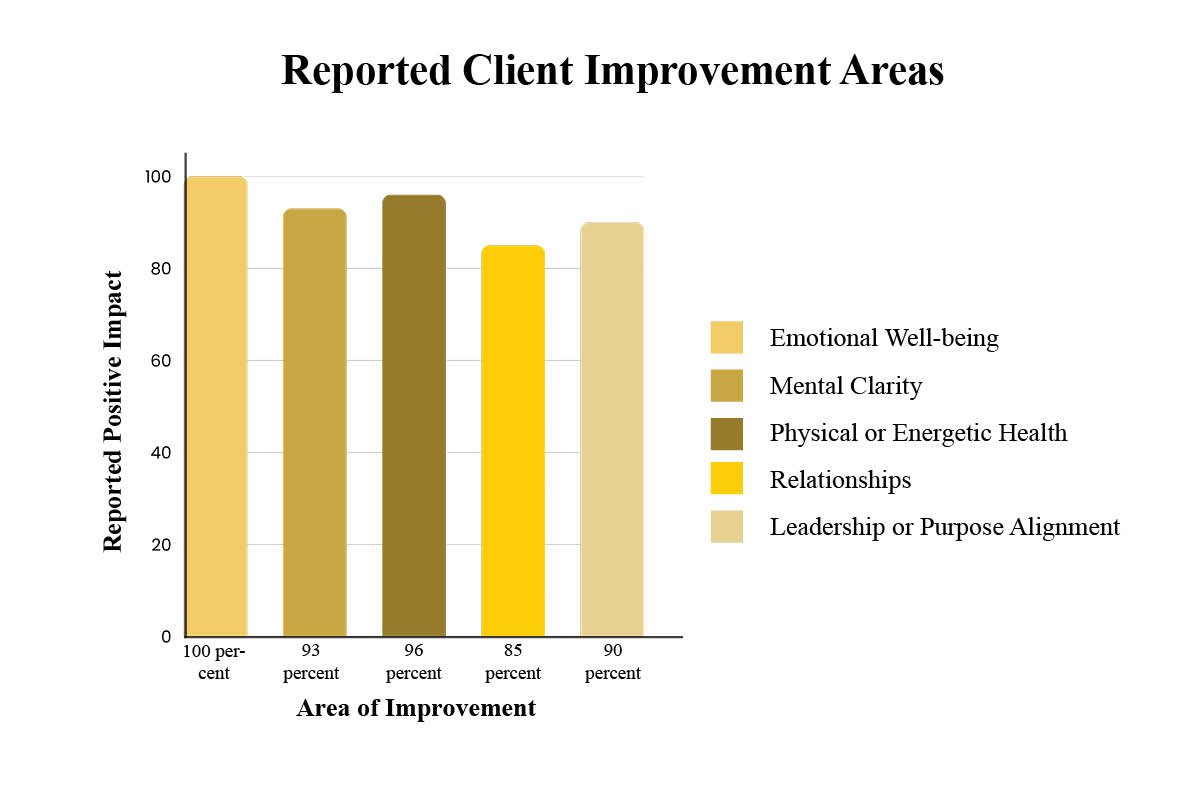 Reported Client Improvement Areas

Reported Positive Impact

100
80
60
40
20
0

100 percent
93 percent
96 percent
85 percent
90 percent

Area of Improvement

Emotional Well-being
Mental Clarity
Physical or Energetic Health
Relationships
Leadership or Purpose Alignment